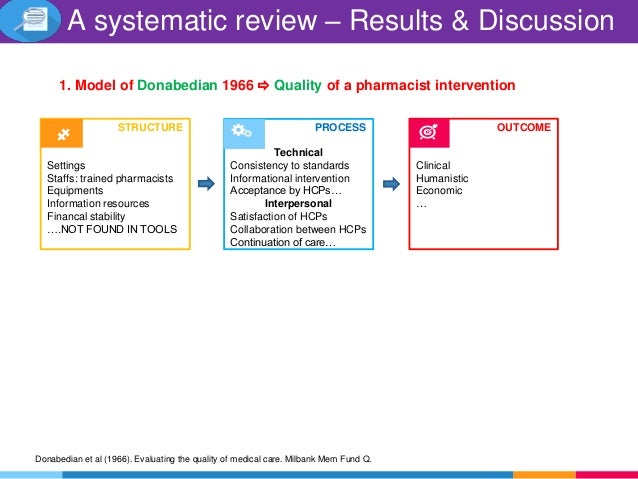 A systematic review – Results & Discussion

1. Model of Donabedian 1966 ⇨ Quality of a pharmacist intervention

STRUCTURE

Settings
Staffs: trained pharmacists
Equipments
Information resources
Financal stability
….NOT FOUND IN TOOLS

PROCESS

Technical
Consistency to standards
Informational intervention
Acceptance by HCPs…
Interpersonal
Satisfaction of HCPs
Collaboration between HCPs
Continuation of care…

OUTCOME

Clinical
Humanistic
Economic
…

Donabedian et al (1966). Evaluating the quality of medical care. Milbank Mem Fund Q.